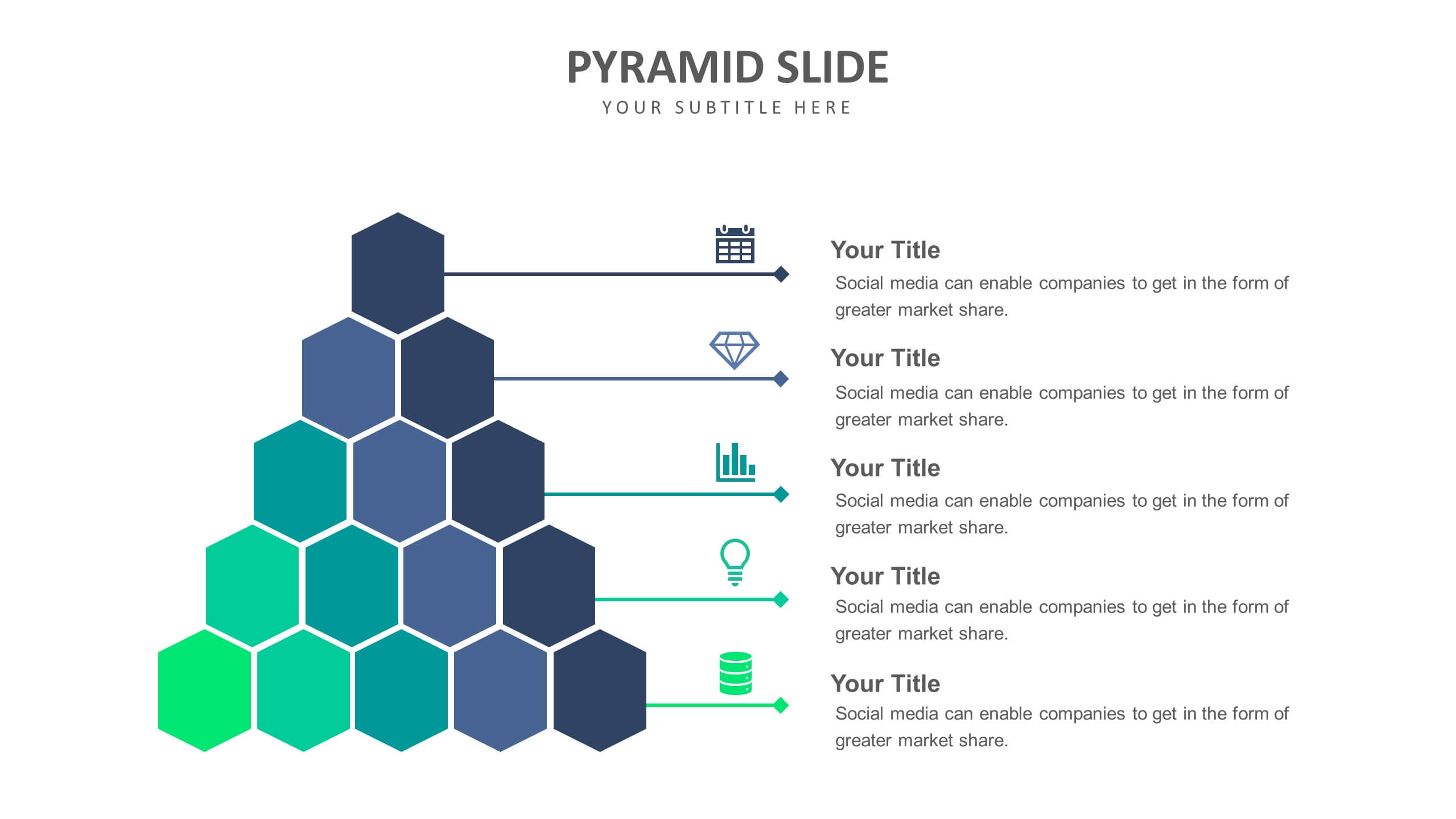 PYRAMID SLIDE
YOUR SUBTITLE HERE

Your Title
Social media can enable companies to get in the form of greater market share.

Your Title
Social media can enable companies to get in the form of greater market share.

Your Title
Social media can enable companies to get in the form of greater market share.

Your Title
Social media can enable companies to get in the form of greater market share.

Your Title
Social media can enable companies to get in the form of greater market share.